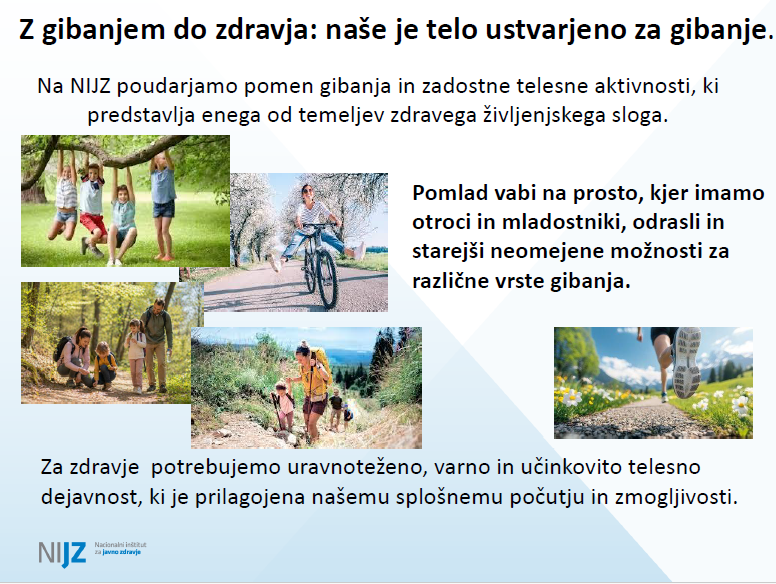 Z gibanjem do zdravja: naše je telo ustvarjeno za gibanje.

Na NIJZ poudarjamo pomen gibanja in zadostne telesne aktivnosti, ki predstavlja enega od temeljev zdravega življenjskega sloga.

Pomlad vabi na prosto, kjer imamo otroci in mladostniki, odrasli in starejši neomejene možnosti za različne vrste gibanja.

Za zdravje potrebujemo uravnoteženo, varno in učinkovito telesno dejavnost, ki je prilagojena našemu splošnemu počutju in zmogljivosti.

NIJZ Nacionalni inštitut za javno zdravje